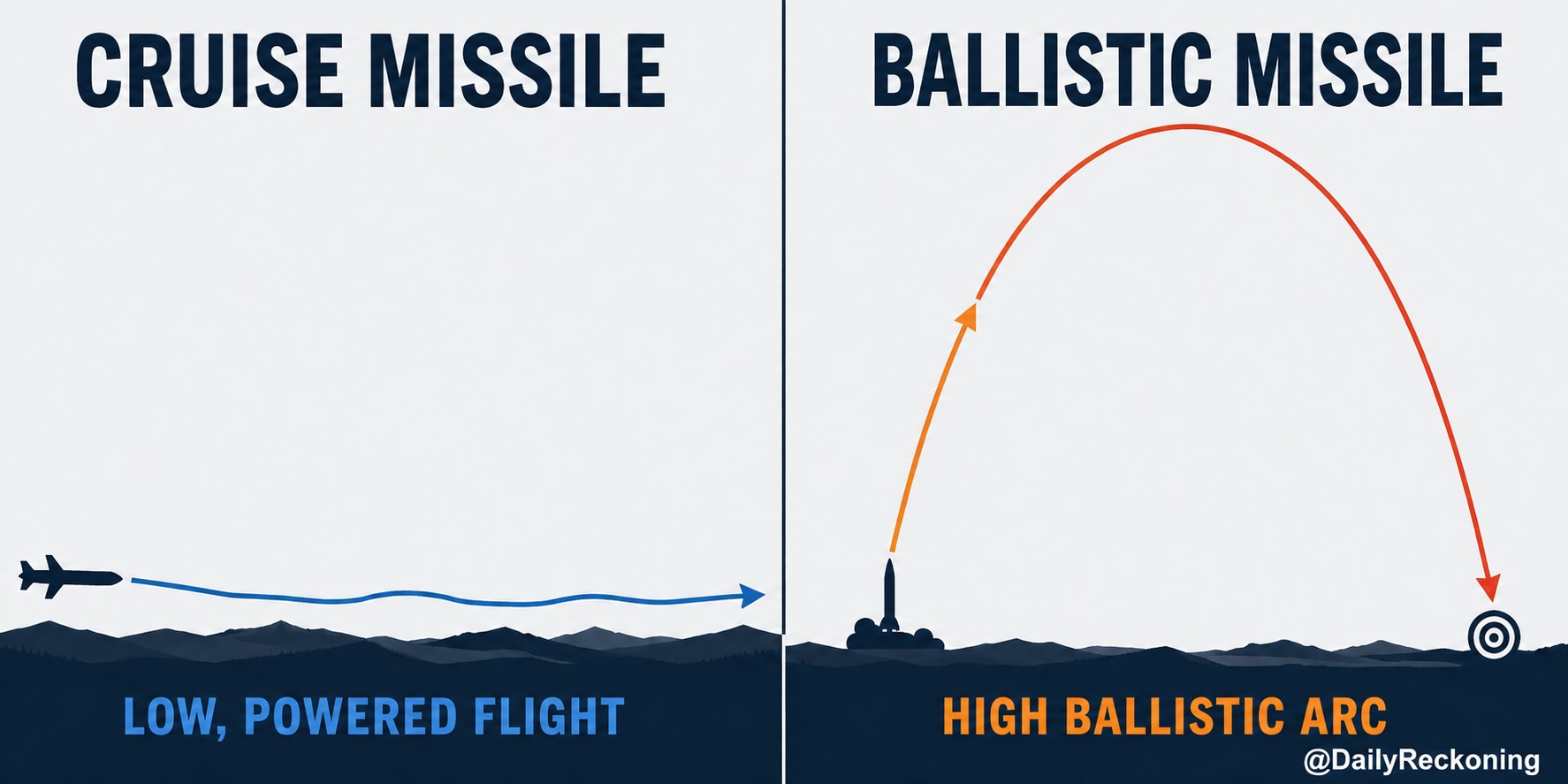 CRUISE MISSILE

LOW, POWERED FLIGHT

BALLISTIC MISSILE

HIGH BALLISTIC ARC

@DailyReckoning